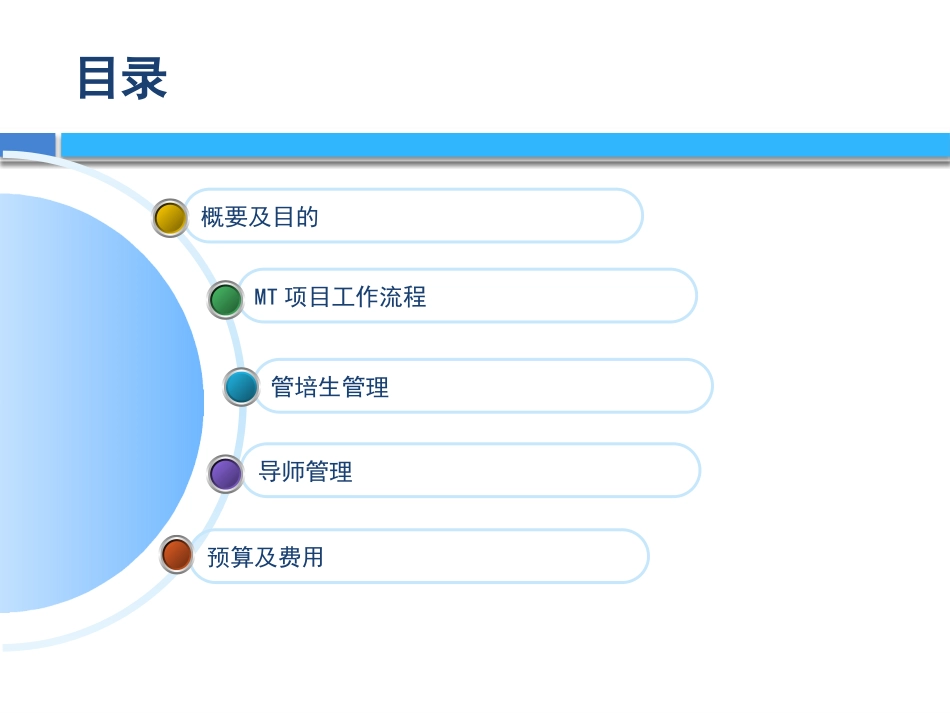 目录

概要及目的

MT 项目工作流程

管培生管理

导师管理

预算及费用